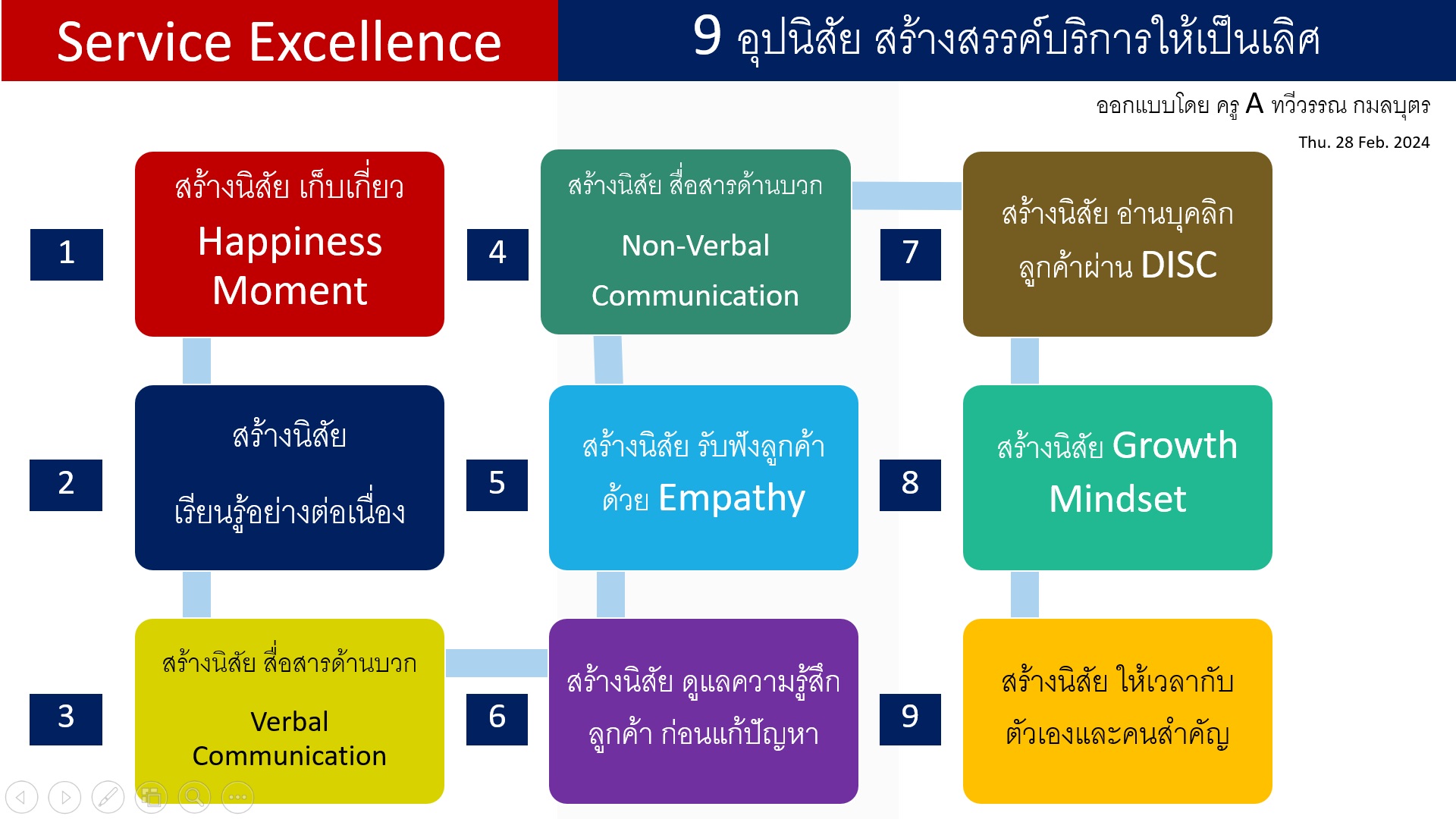 Service Excellence

9 อุปนิสัย สร้างสรรค์บริการให้เป็นเลิศ

ออกแบบโดย ครู A ทวีวรรณ กมลบุตร

Thu. 28 Feb. 2024

1

สร้างนิสัย เก็บเกี่ยว
Happiness Moment

2

สร้างนิสัย
เรียนรู้อย่างต่อเนื่อง

3

สร้างนิสัย สื่อสารด้านบวก
Verbal Communication

4

สร้างนิสัย สื่อสารด้านบวก
Non-Verbal Communication

5

สร้างนิสัย รับฟังลูกค้า
ด้วย Empathy

6

สร้างนิสัย ดูแลความรู้สึก
ลูกค้า ก่อนแก้ปัญหา

7

สร้างนิสัย อ่านบุคลิก
ลูกค้าผ่าน DISC

8

สร้างนิสัย Growth Mindset

9

สร้างนิสัย ให้เวลากับ
ตัวเองและคนสำคัญ